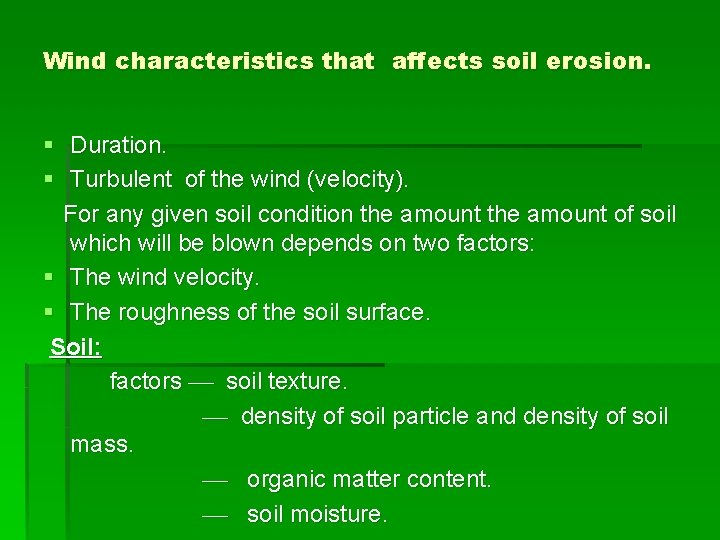 Wind characteristics that affects soil erosion.

▪ Duration.
▪ Turbulent of the wind (velocity).

For any given soil condition the amount the amount of soil which will be blown depends on two factors:

▪ The wind velocity.
▪ The roughness of the soil surface.

Soil:

factors — soil texture.
— density of soil particle and density of soil mass.
— organic matter content.
— soil moisture.